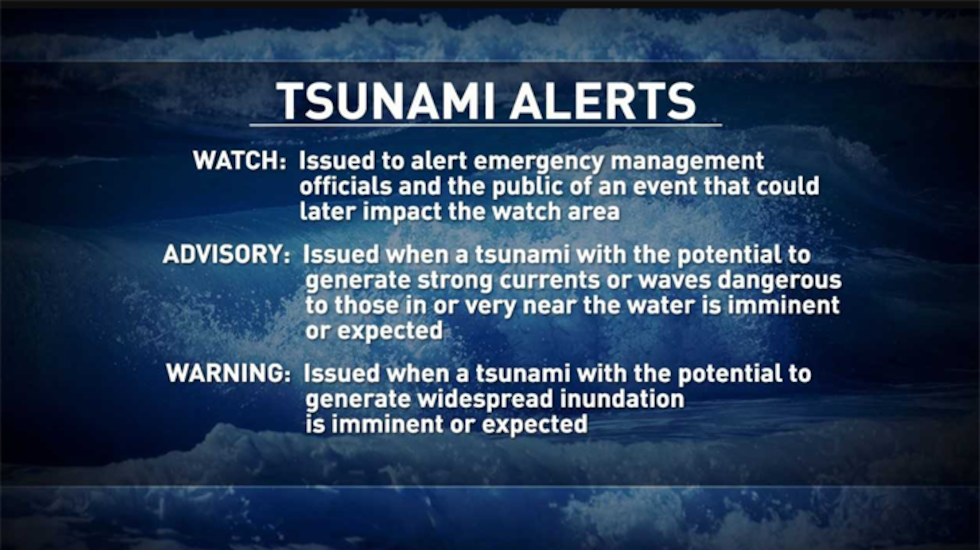 TSUNAMI ALERTS

WATCH: Issued to alert emergency management officials and the public of an event that could later impact the watch area

ADVISORY: Issued when a tsunami with the potential to generate strong currents or waves dangerous to those in or very near the water is imminent or expected

WARNING: Issued when a tsunami with the potential to generate widespread inundation is imminent or expected